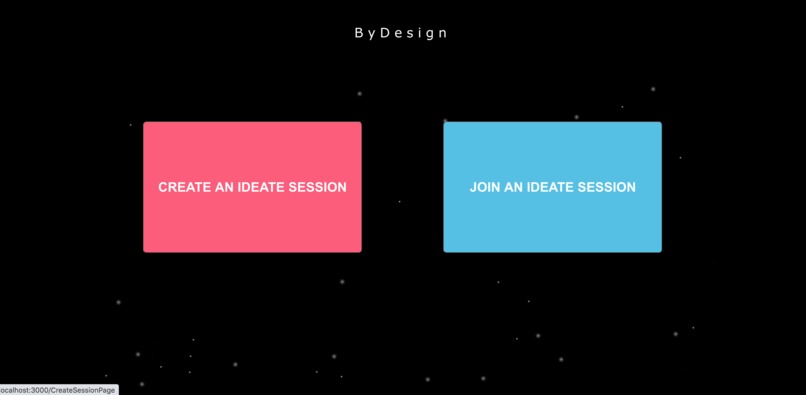 ByDesign

CREATE AN IDEATE SESSION

JOIN AN IDEATE SESSION

ocalhost:3000/CreateSessionPage